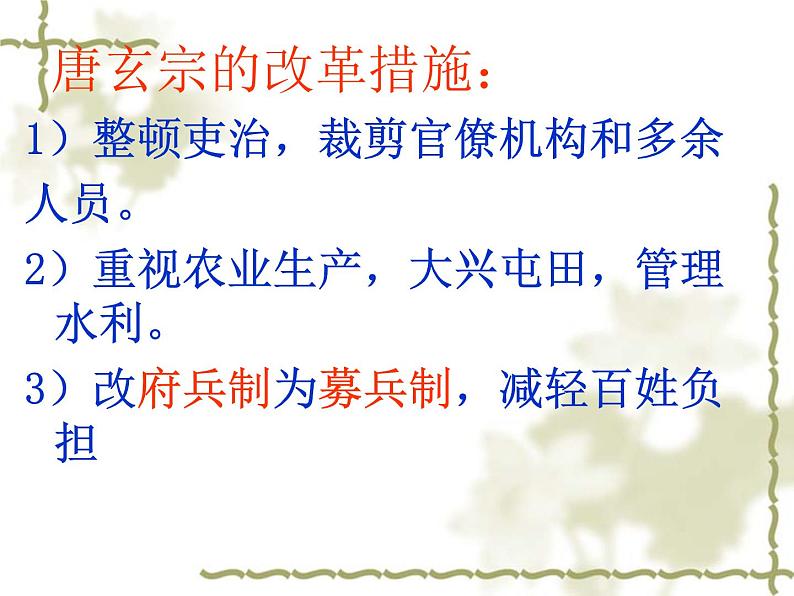 唐玄宗的改革措施：

1）整顿吏治，裁剪官僚机构和多余人员。

2）重视农业生产，大兴屯田，管理水利。

3）改府兵制为募兵制，减轻百姓负担